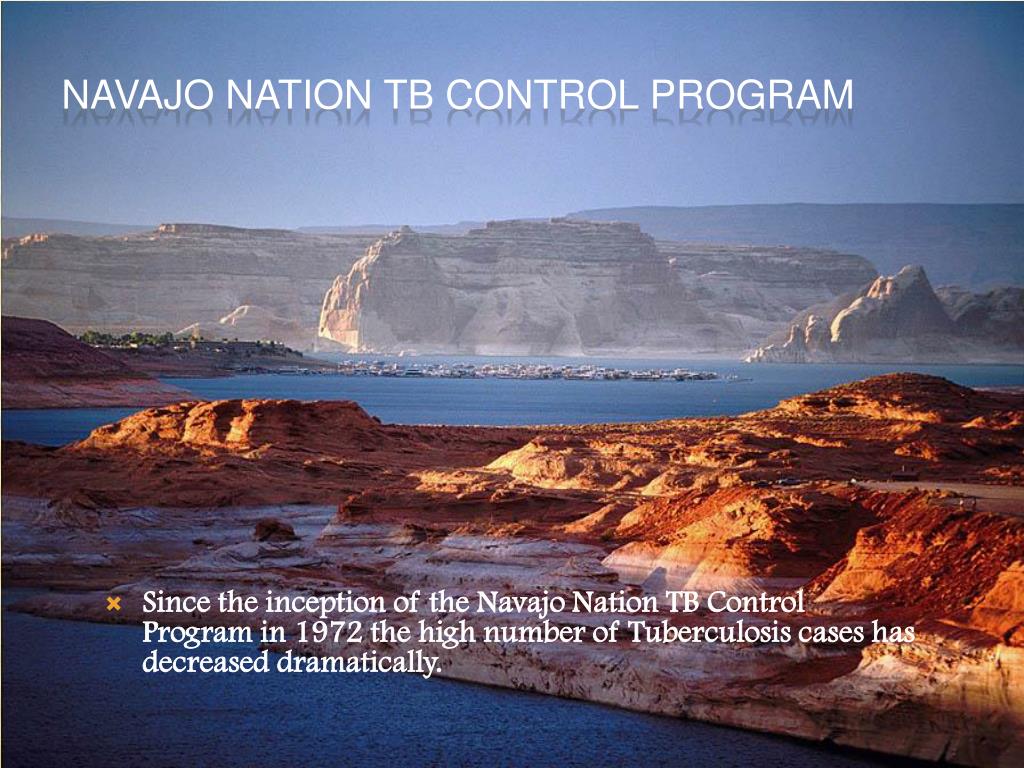 NAVAJO NATION TB CONTROL PROGRAM

Since the inception of the Navajo Nation TB Control Program in 1972 the high number of Tuberculosis cases has decreased dramatically.